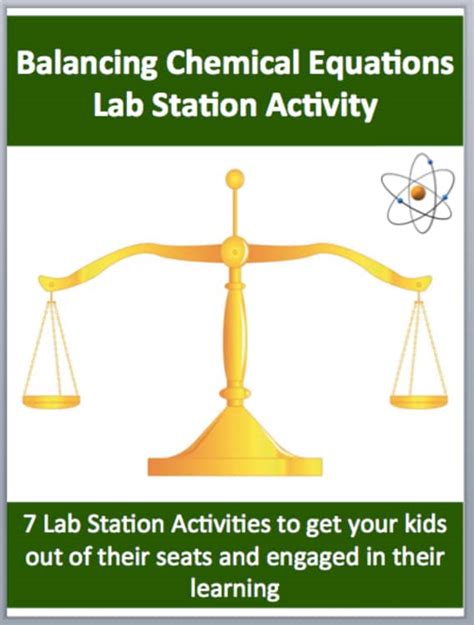 Balancing Chemical Equations
Lab Station Activity

7 Lab Station Activities to get your kids out of their seats and engaged in their learning